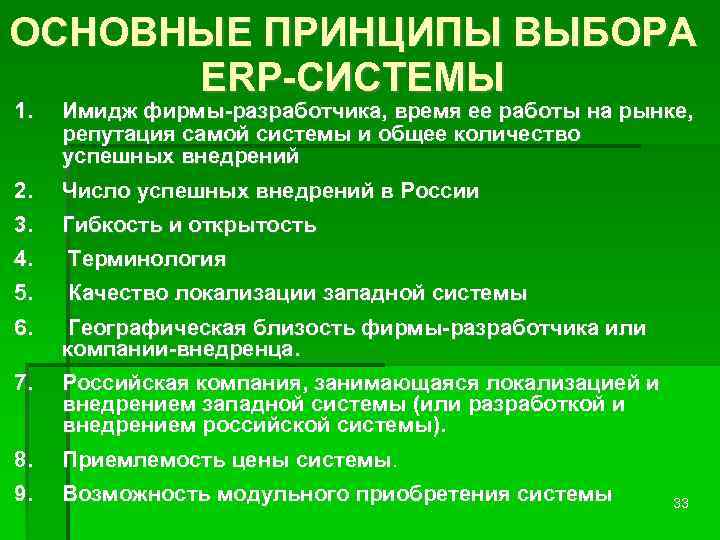 ОСНОВНЫЕ ПРИНЦИПЫ ВЫБОРА ERP-СИСТЕМЫ

1. Имидж фирмы-разработчика, время ее работы на рынке, репутация самой системы и общее количество успешных внедрений

2. Число успешных внедрений в России

3. Гибкость и открытость

4. Терминология

5. Качество локализации западной системы

6. Географическая близость фирмы-разработчика или компании-внедренца.

7. Российская компания, занимающаяся локализацией и внедрением западной системы (или разработкой и внедрением российской системы).

8. Приемлемость цены системы.

9. Возможность модульного приобретения системы

33